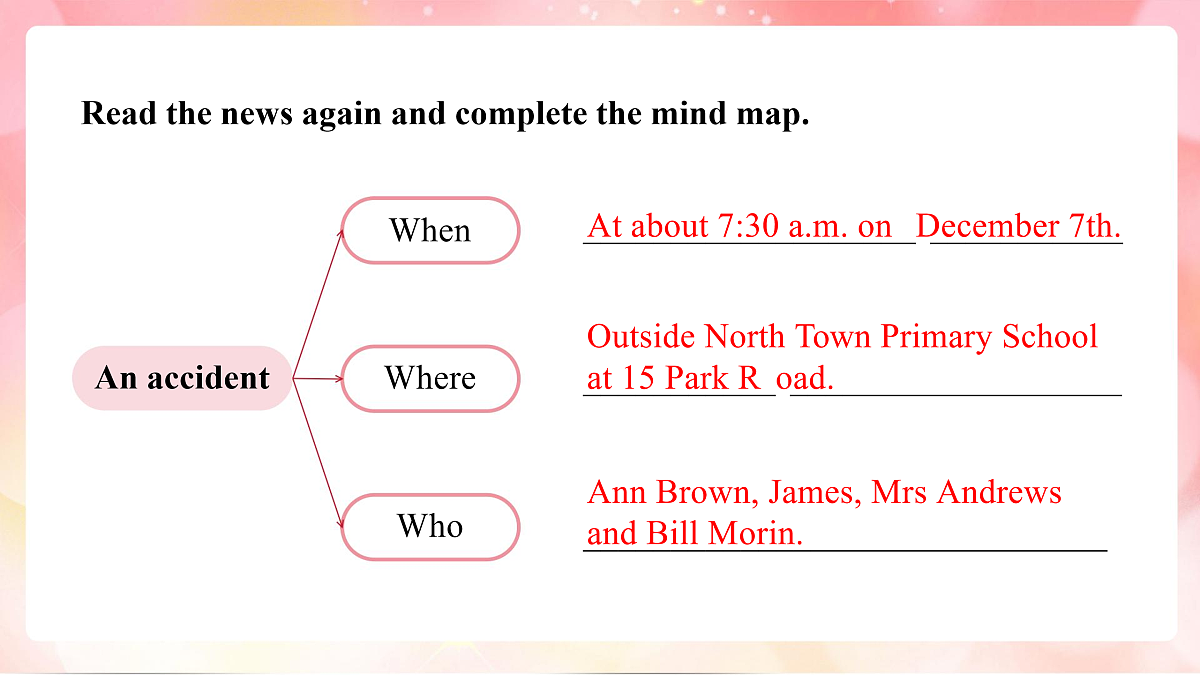 Read the news again and complete the mind map.

An accident

When

At about 7:30 a.m. on December 7th.

Where

Outside North Town Primary School at 15 Park R oad.

Who

Ann Brown, James, Mrs Andrews and Bill Morin.